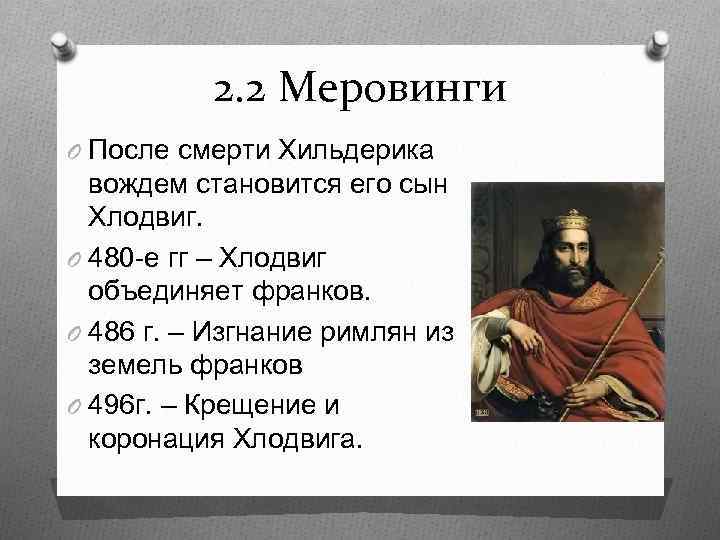 2.2 Меровинги

O После смерти Хильдерика вождем становится его сын Хлодвиг.

O 480-е гг – Хлодвиг объединяет франков.

O 486 г. – Изгнание римлян из земель франков

O 496г. – Крещение и коронация Хлодвига.